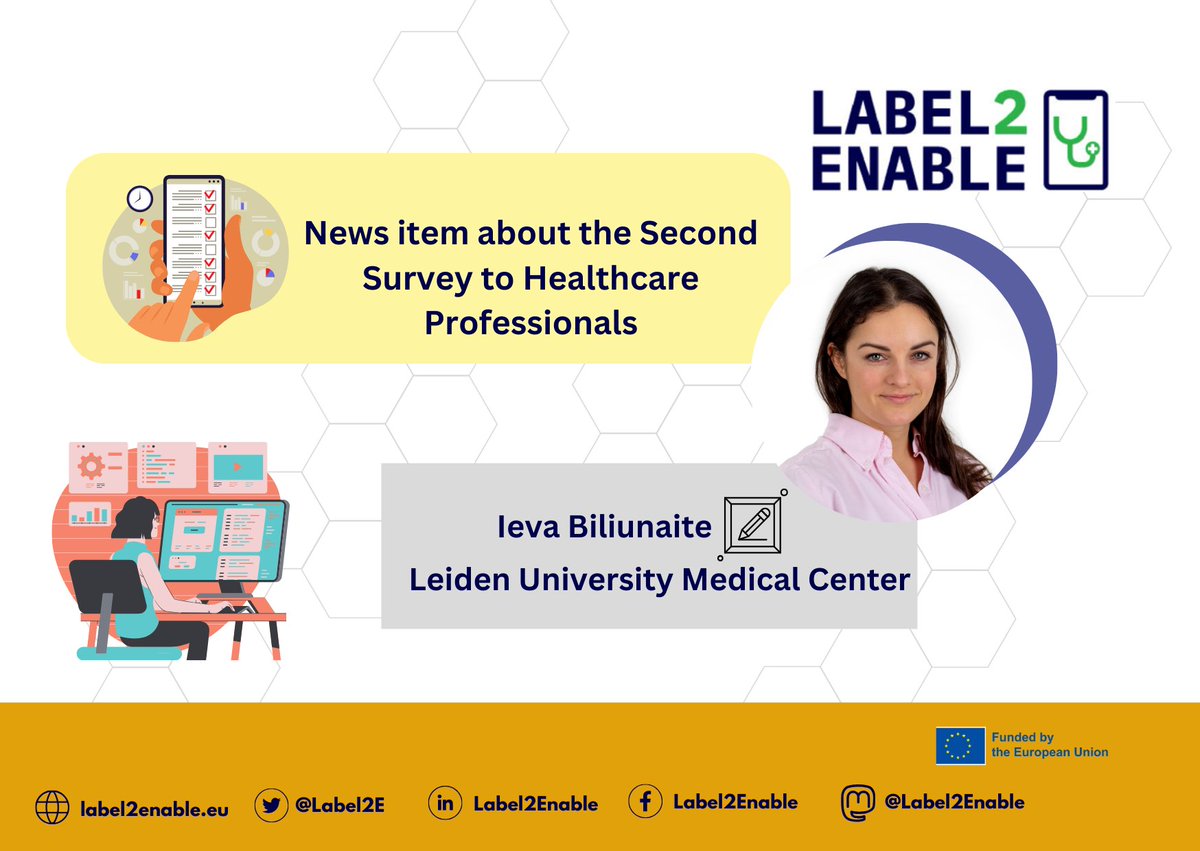 LABEL2 ENABLE

News item about the Second Survey to Healthcare Professionals

Ieva Biliunaite
Leiden University Medical Center

Funded by the European Union

label2enable.eu @Label2E Label2Enable Label2Enable @Label2Enable